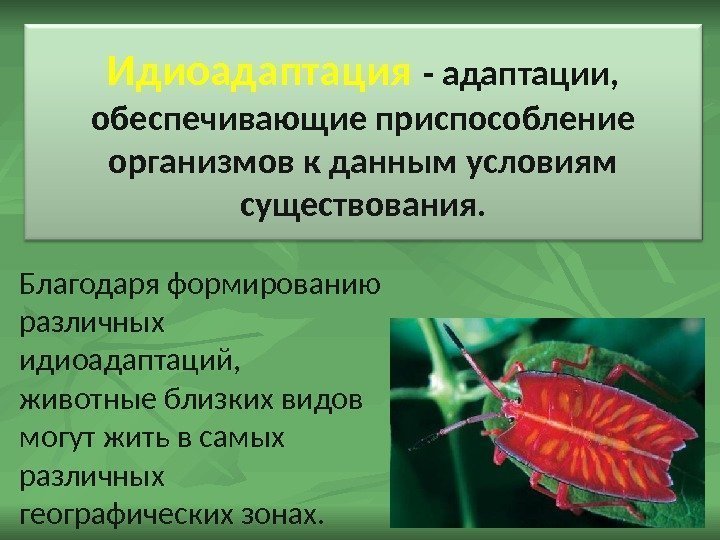 Идиоадаптация - адаптации, обеспечивающие приспособление организмов к данным условиям существования.

Благодаря формированию различных идиоадаптаций, животные близких видов могут жить в самых различных географических зонах.